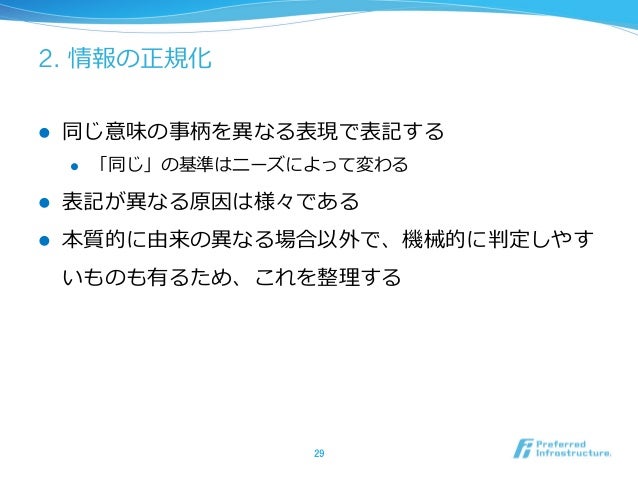 2. 情報の正規化

● 同じ意味の事柄を異なる表現で表記する
  ● 「同じ」の基準はニーズによって変わる
● 表記が異なる原因は様々である
● 本質的に由来の異なる場合以外で、機械的に判定しやすいものも有るため、これを整理する

29

Preferred Infrastructure.